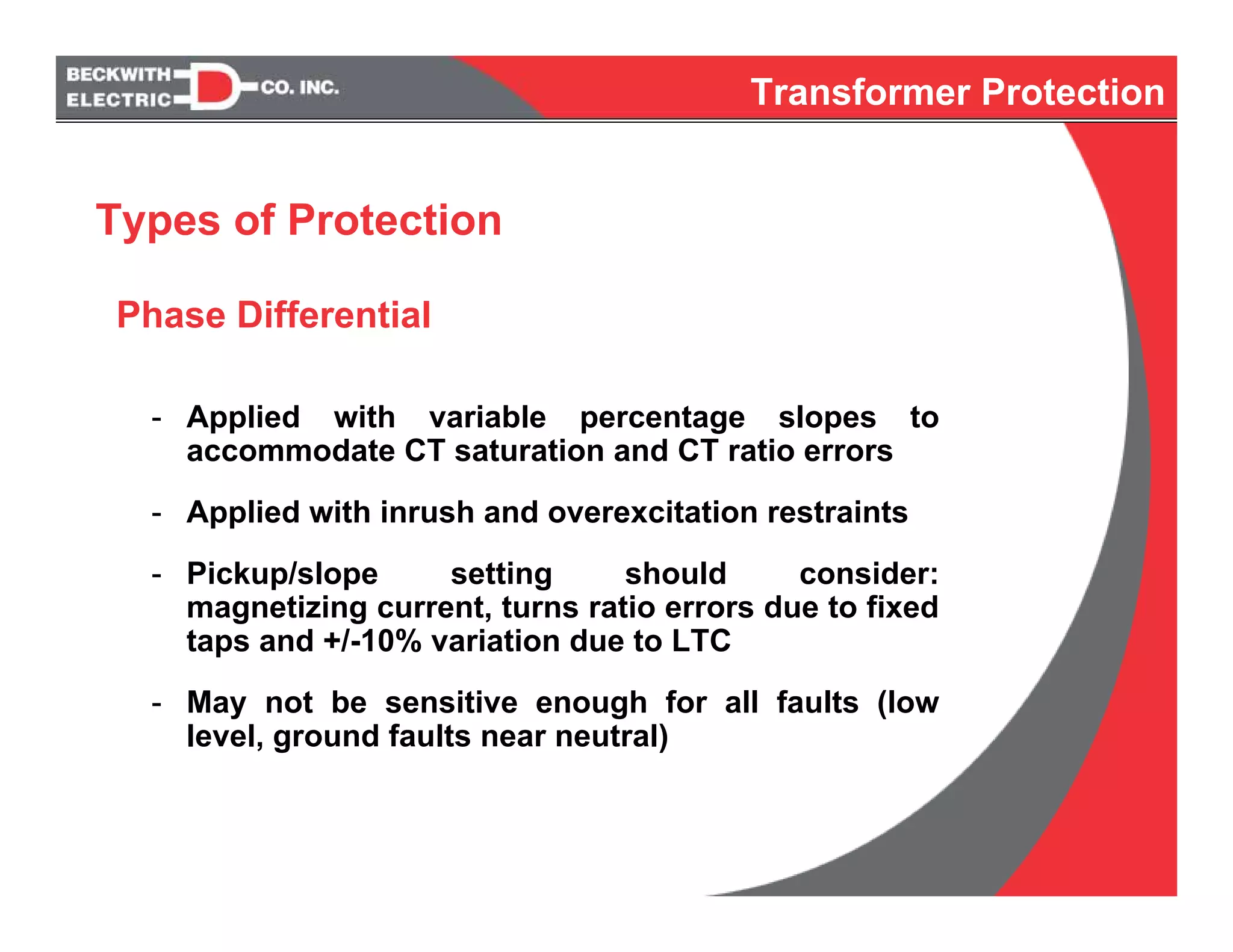 BECKWITH ELECTRIC CO. INC.

Transformer Protection

Types of Protection

Phase Differential

- Applied with variable percentage slopes to accommodate CT saturation and CT ratio errors

- Applied with inrush and overexcitation restraints

- Pickup/slope setting should consider: magnetizing current, turns ratio errors due to fixed taps and +/-10% variation due to LTC

- May not be sensitive enough for all faults (low level, ground faults near neutral)